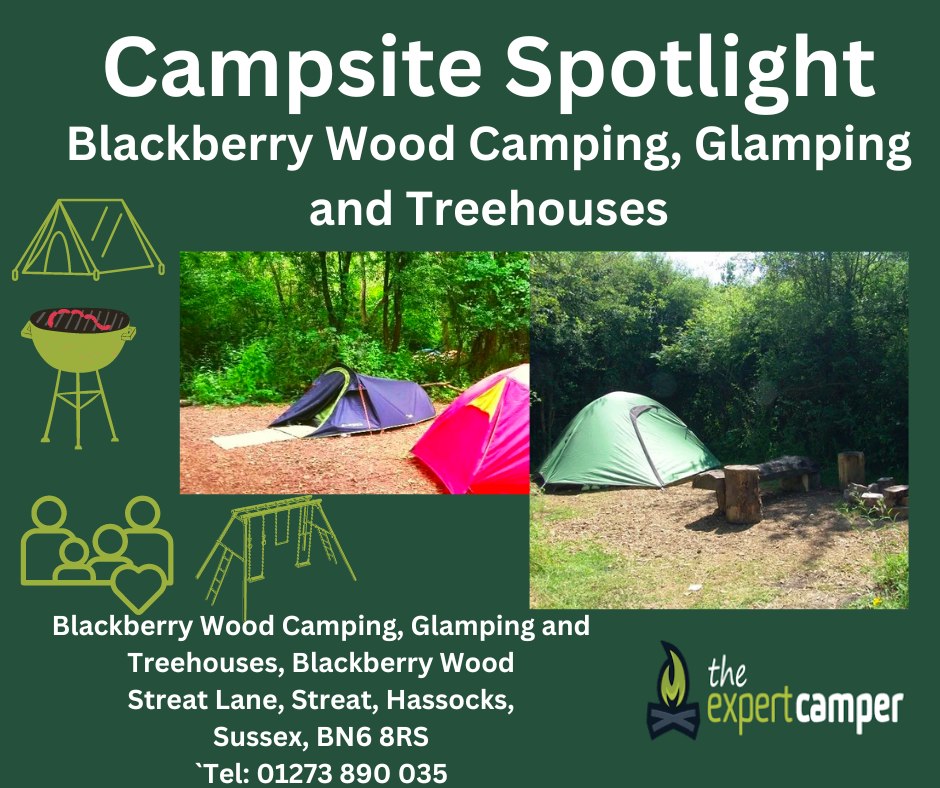 Campsite Spotlight
Blackberry Wood Camping, Glamping and Treehouses

Blackberry Wood Camping, Glamping and Treehouses, Blackberry Wood
Streat Lane, Streat, Hassocks, Sussex, BN6 8RS
`Tel: 01273 890 035

the expertcamper